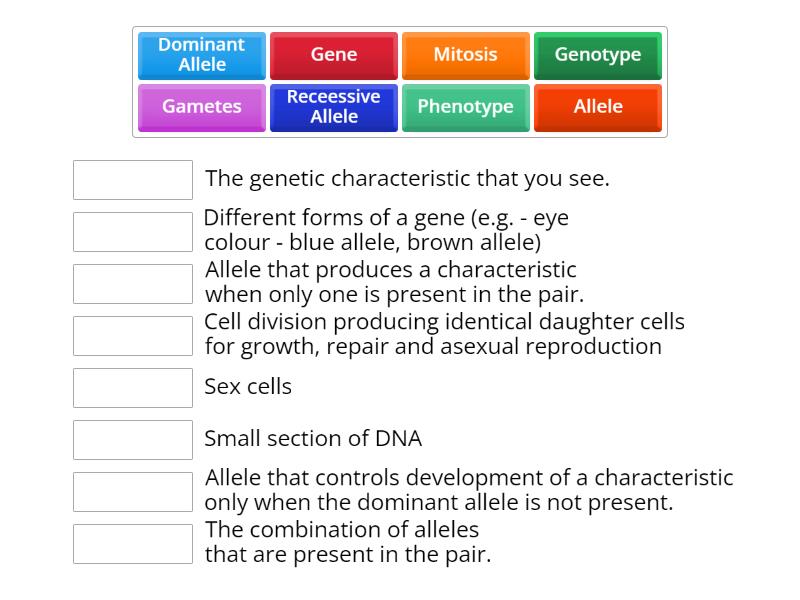 Dominant Allele
Gene
Mitosis
Genotype
Gametes
Receessive Allele
Phenotype
Allele

The genetic characteristic that you see.

Different forms of a gene (e.g. - eye colour - blue allele, brown allele)

Allele that produces a characteristic when only one is present in the pair.

Cell division producing identical daughter cells for growth, repair and asexual reproduction

Sex cells

Small section of DNA

Allele that controls development of a characteristic only when the dominant allele is not present.

The combination of alleles that are present in the pair.